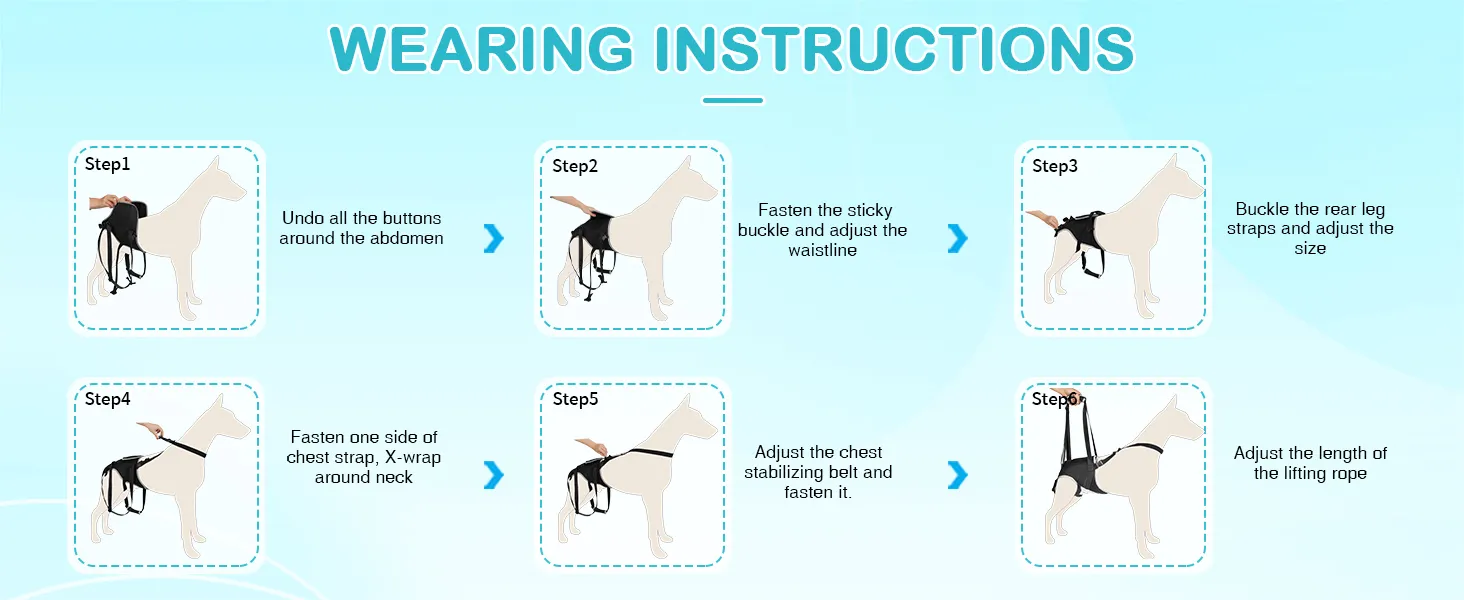 WEARING INSTRUCTIONS

Step1

Undo all the buttons around the abdomen

Step2

Fasten the sticky buckle and adjust the waistline

Step3

Buckle the rear leg straps and adjust the size

Step4

Fasten one side of chest strap, X-wrap around neck

Step5

Adjust the chest stabilizing belt and fasten it.

Step6

Adjust the length of the lifting rope